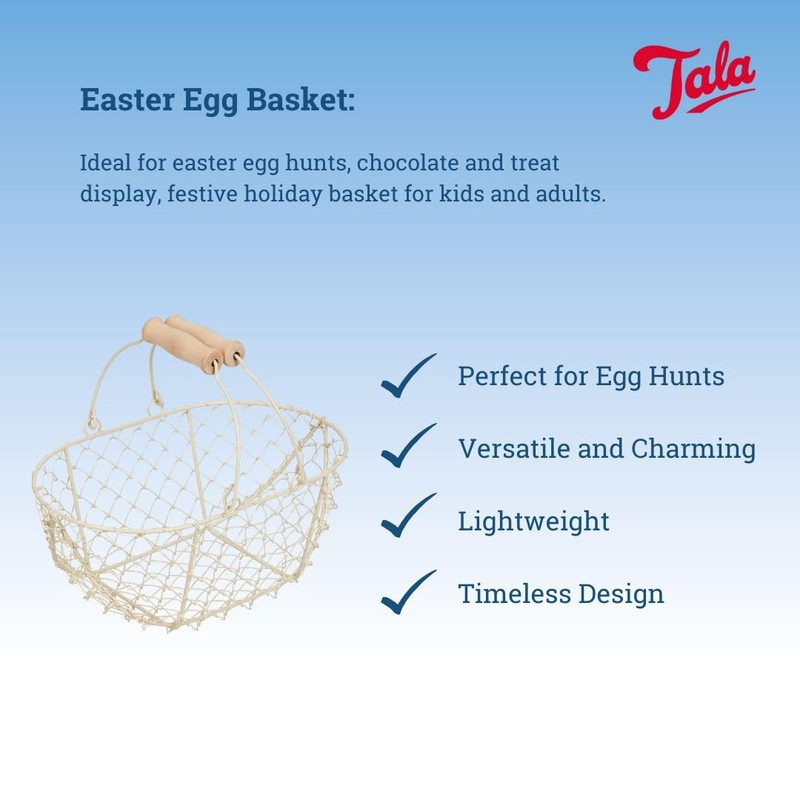 Easter Egg Basket:

Tala

Ideal for easter egg hunts, chocolate and treat display, festive holiday basket for kids and adults.

Perfect for Egg Hunts

Versatile and Charming

Lightweight

Timeless Design